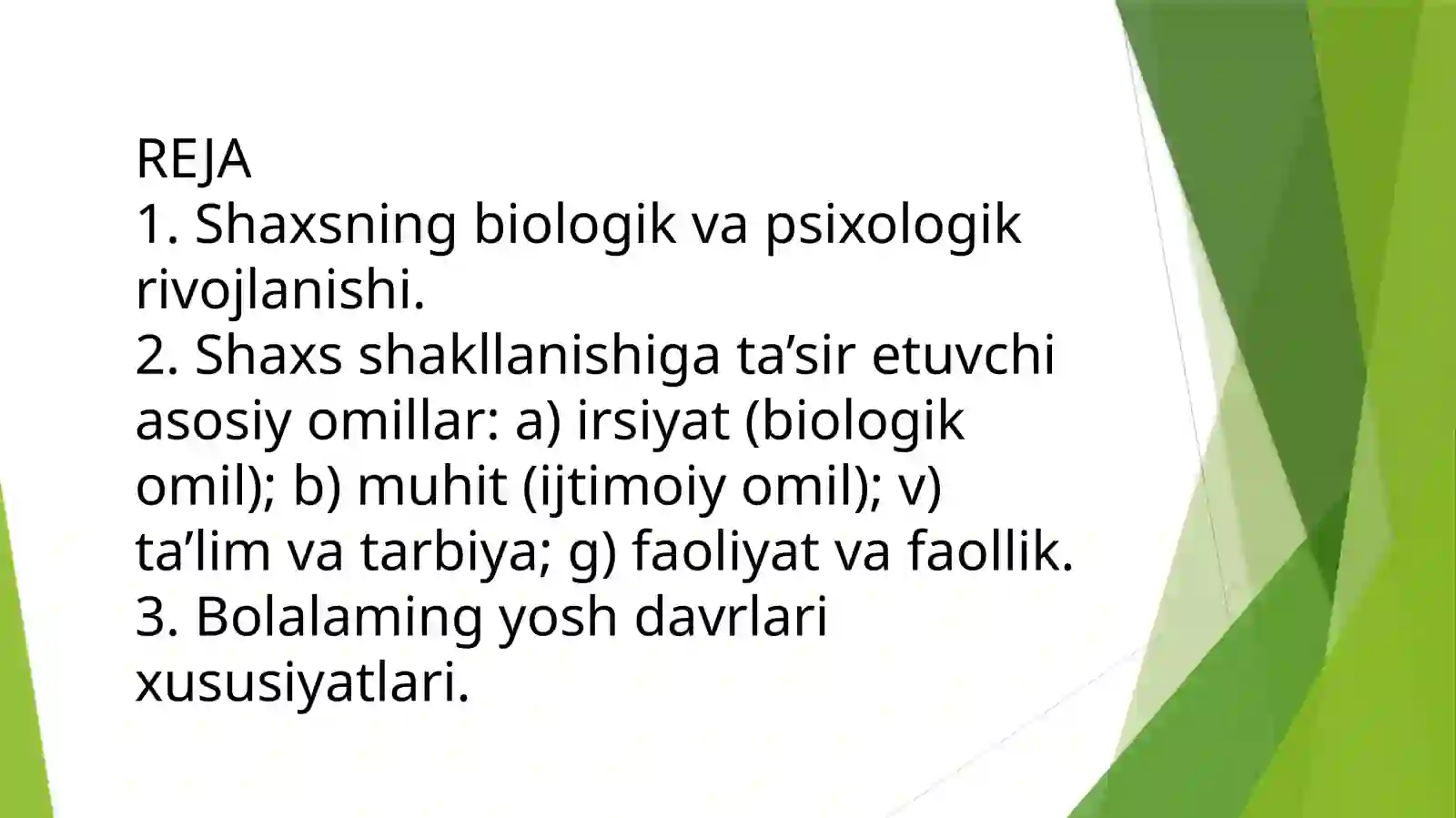 REJA
1. Shaxsning biologik va psixologik rivojlanishi.
2. Shaxs shakllanishiga ta’sir etuvchi asosiy omillar: a) irsiyat (biologik omil); b) muhit (ijtimoiy omil); v) ta’lim va tarbiya; g) faoliyat va faollik.
3. Bolalaming yosh davrlari xususiyatlari.